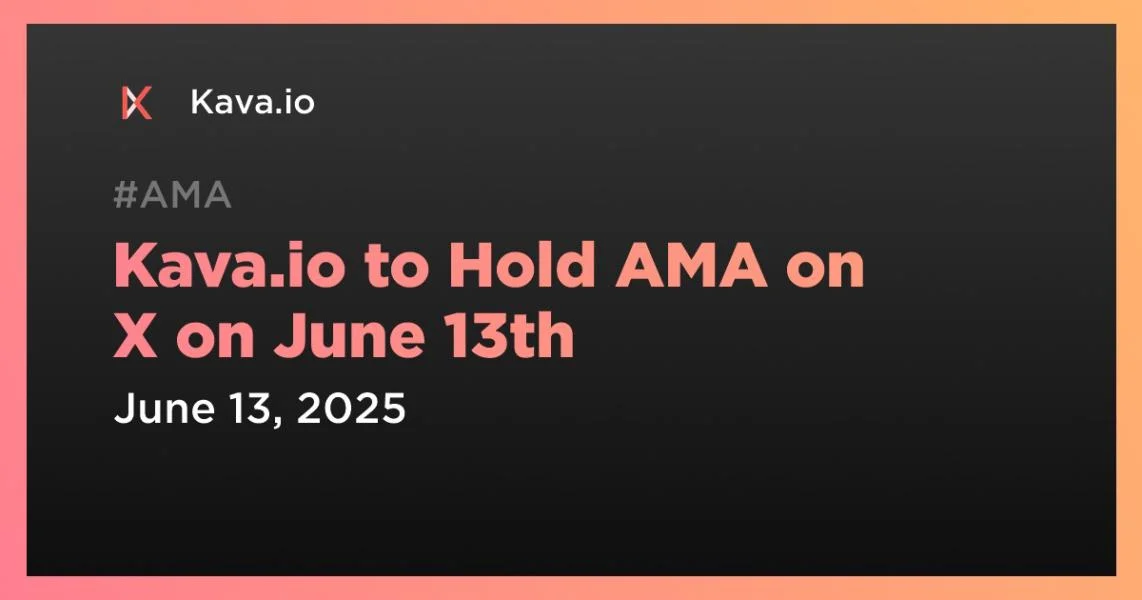 Kava.io

#AMA

Kava.io to Hold AMA on X on June 13th

June 13, 2025